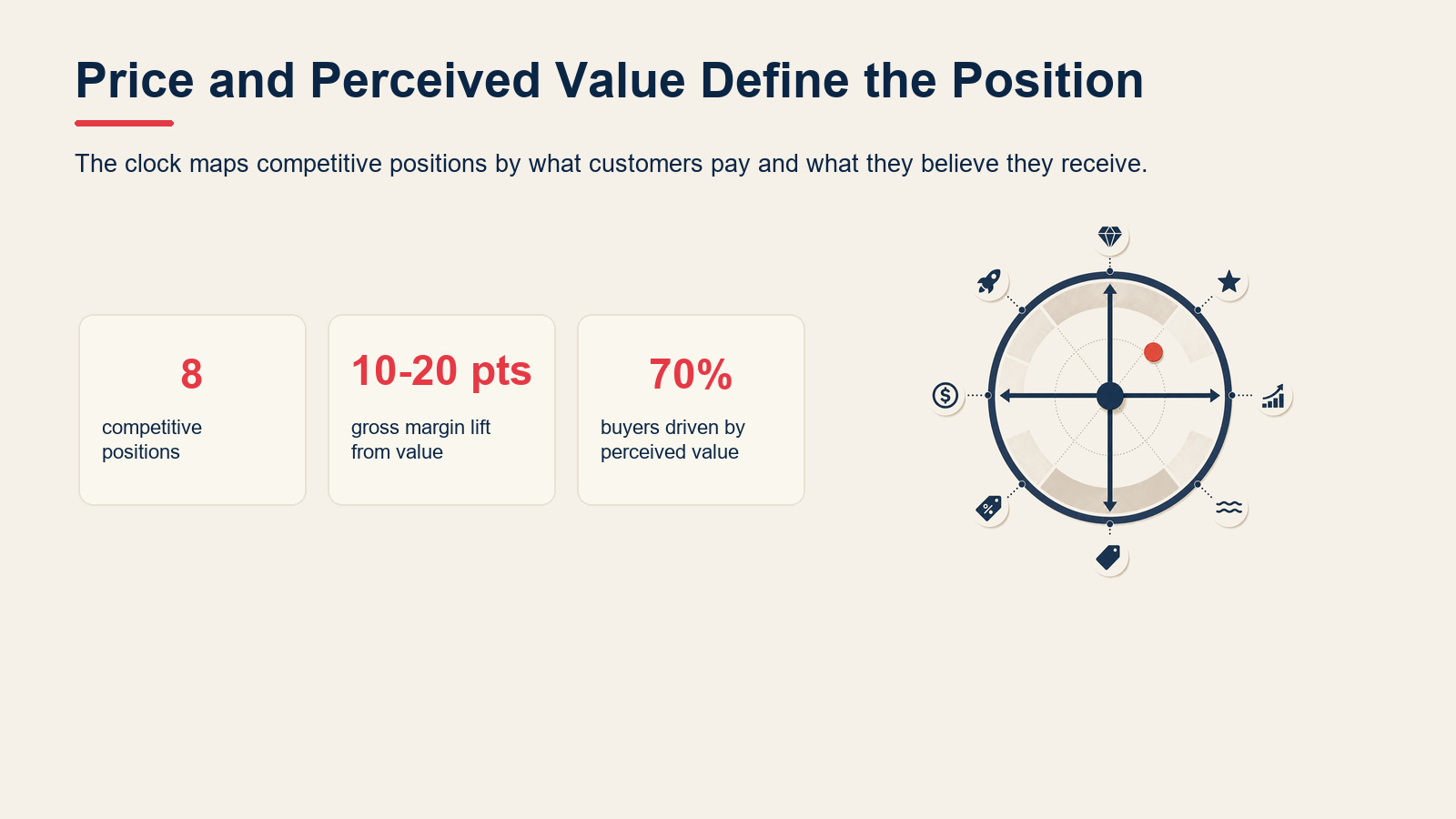 Price and Perceived Value Define the Position

The clock maps competitive positions by what customers pay and what they believe they receive.

8
competitive positions

10-20 pts
gross margin lift from value

70%
buyers driven by perceived value